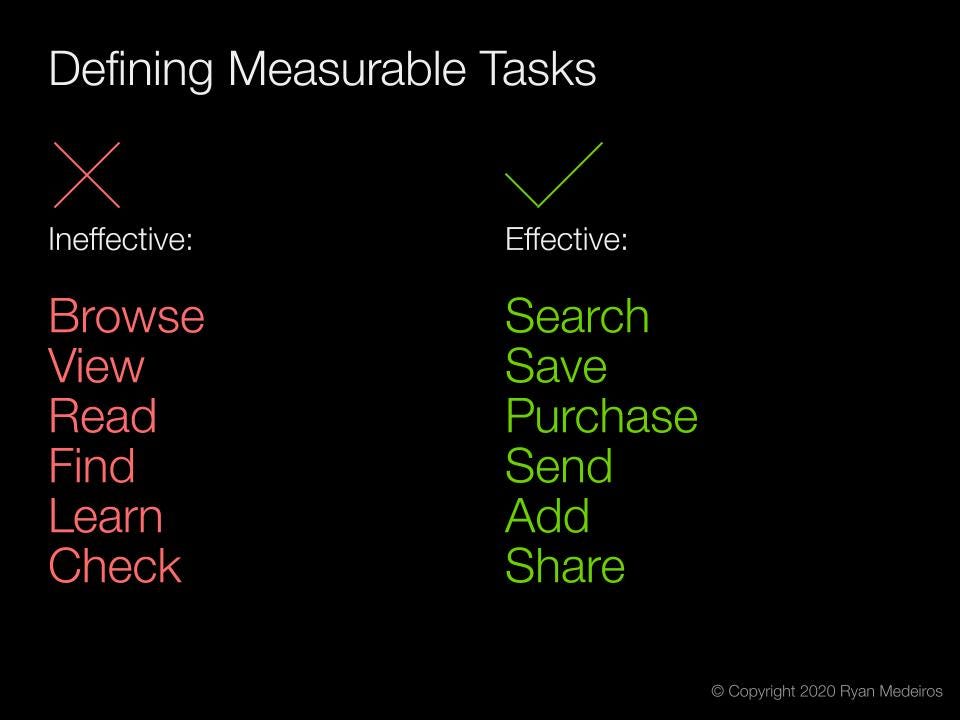 Defining Measurable Tasks

Ineffective:

Browse
View
Read
Find
Learn
Check

Effective:

Search
Save
Purchase
Send
Add
Share

© Copyright 2020 Ryan Medeiros